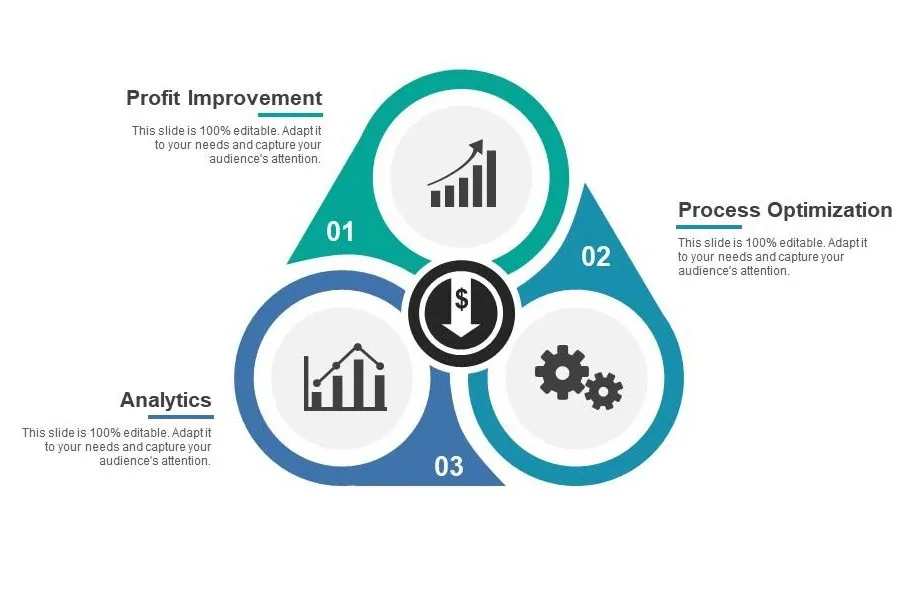 Profit Improvement

This slide is 100% editable. Adapt it to your needs and capture your audience's attention.

01

Process Optimization

This slide is 100% editable. Adapt it to your needs and capture your audience's attention.

02

$

Analytics

This slide is 100% editable. Adapt it to your needs and capture your audience's attention.

03